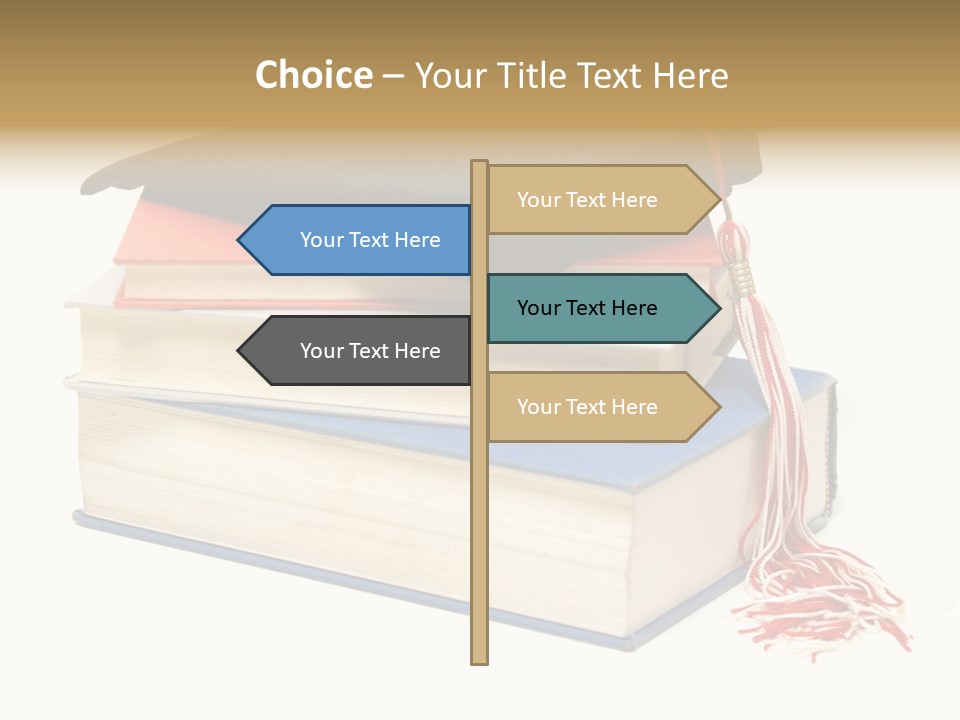 Choice – Your Title Text Here

Your Text Here

Your Text Here

Your Text Here

Your Text Here

Your Text Here